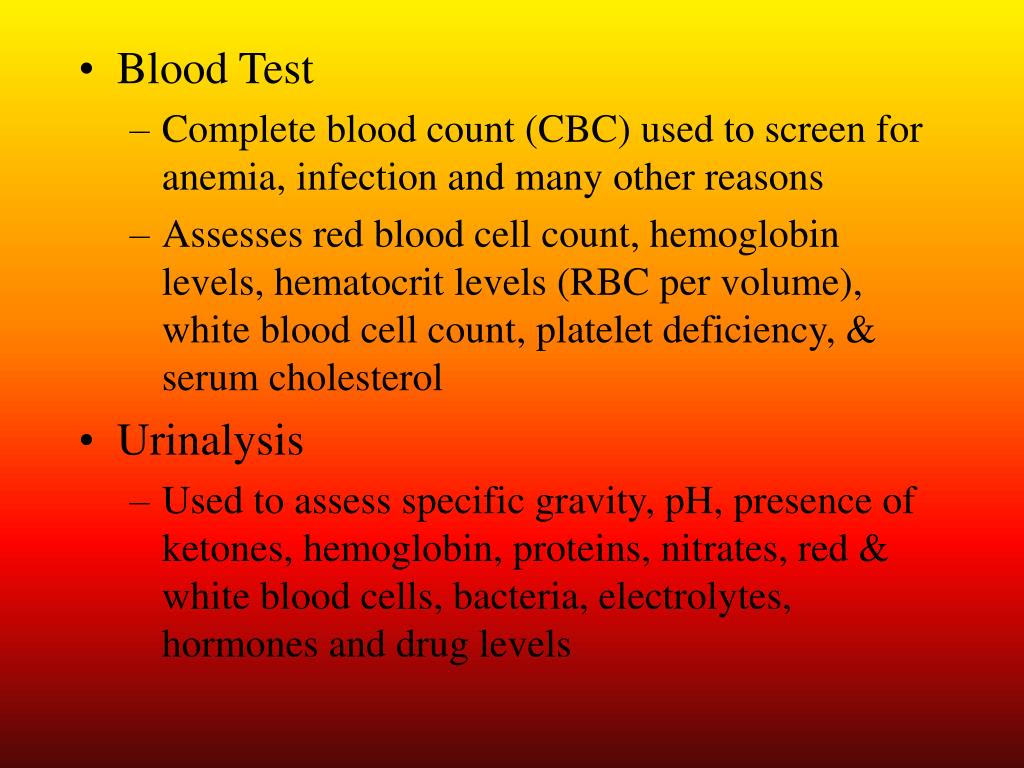 • Blood Test
– Complete blood count (CBC) used to screen for anemia, infection and many other reasons
– Assesses red blood cell count, hemoglobin levels, hematocrit levels (RBC per volume), white blood cell count, platelet deficiency, & serum cholesterol
• Urinalysis
– Used to assess specific gravity, pH, presence of ketones, hemoglobin, proteins, nitrates, red & white blood cells, bacteria, electrolytes, hormones and drug levels